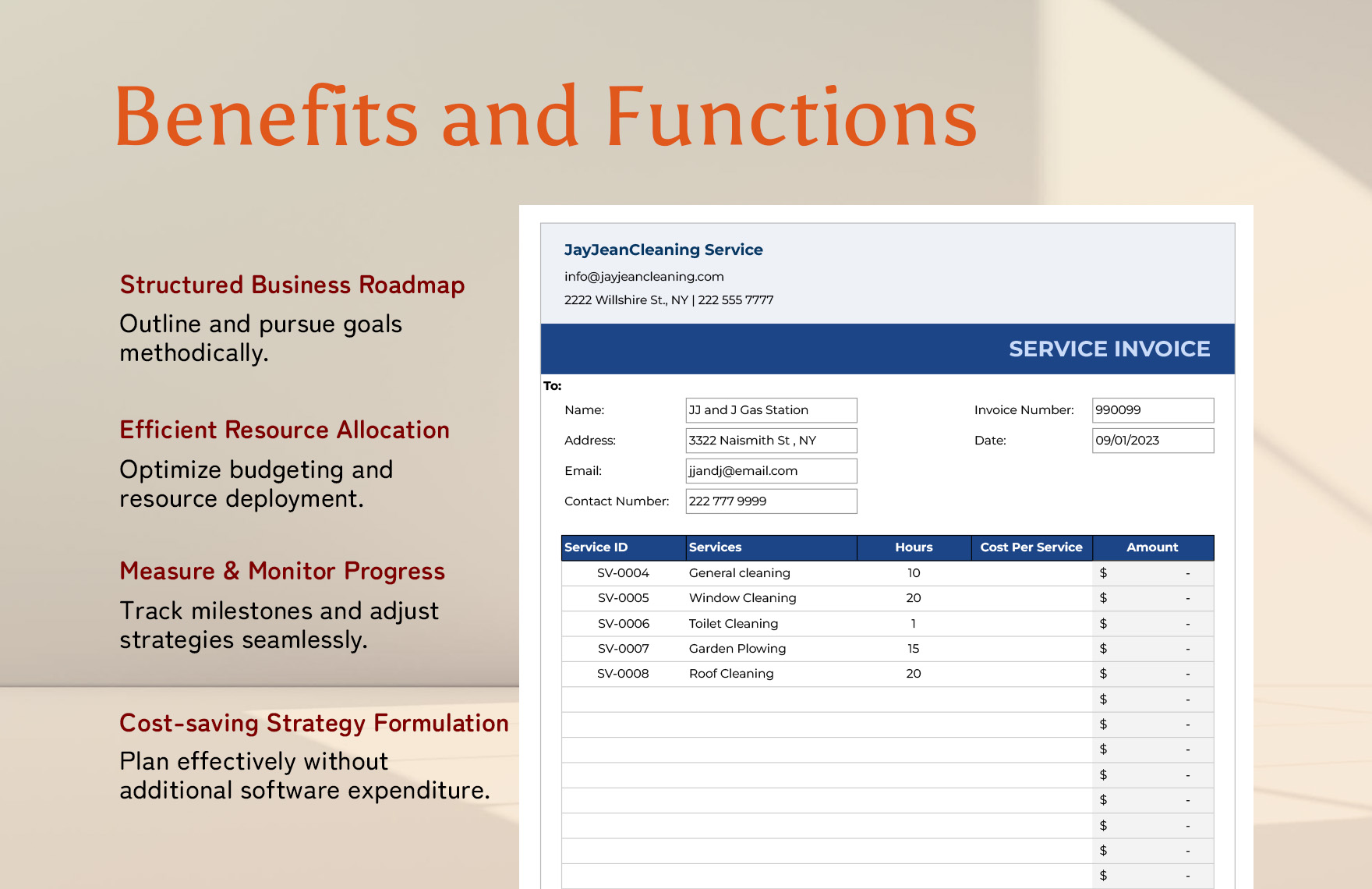 Benefits and Functions

Structured Business Roadmap

Outline and pursue goals methodically.

Efficient Resource Allocation

Optimize budgeting and resource deployment.

Measure & Monitor Progress

Track milestones and adjust strategies seamlessly.

Cost-saving Strategy Formulation

Plan effectively without additional software expenditure.

JayJeanCleaning Service

info@jayjeancleaning.com

2222 Willshire St., NY | 222 555 7777

SERVICE INVOICE

To:

Name: JJ and J Gas Station

Address: 3322 Naismith St , NY

Email: jjandj@email.com

Contact Number: 222 777 9999

Invoice Number: 990099

Date: 09/01/2023

| Service ID | Services | Hours | Cost Per Service | Amount |
|---|---|---|---|---|
| SV-0004 | General cleaning | 10 | | $ - |
| SV-0005 | Window Cleaning | 20 | | $ - |
| SV-0006 | Toilet Cleaning | 1 | | $ - |
| SV-0007 | Garden Plowing | 15 | | $ - |
| SV-0008 | Roof Cleaning | 20 | | $ - |
| | | | | $ - |
| | | | | $ - |
| | | | | $ - |
| | | | | $ - |
| | | | | $ - |
| | | | | $ - |
| | | | | $ - |
| | | | | $ - |